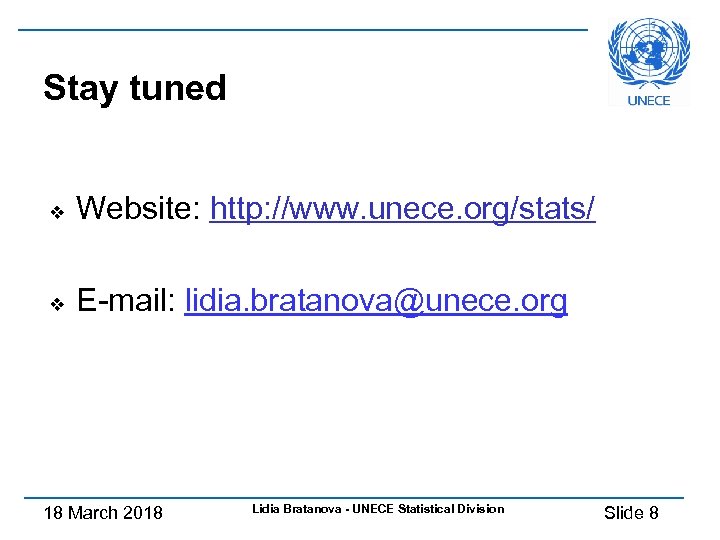 UNECE

Stay tuned

❖ Website: http://www.unece.org/stats/

❖ E-mail: lidia.bratanova@unece.org

18 March 2018

Lidia Bratanova - UNECE Statistical Division

Slide 8